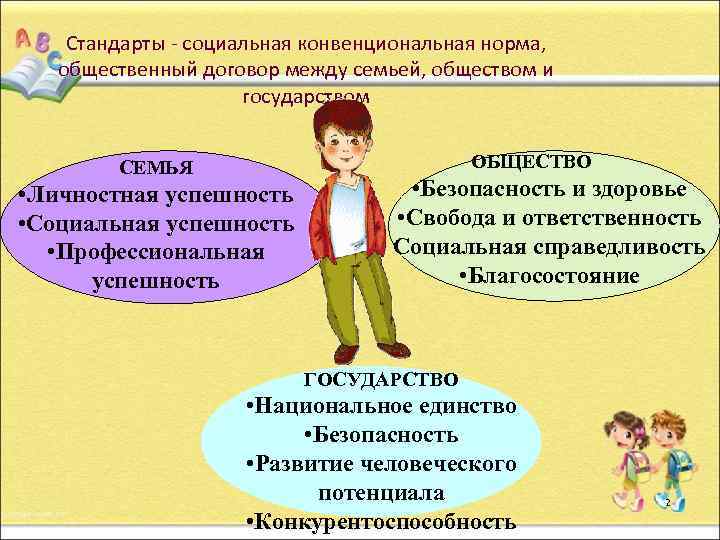 A B C

Стандарты - социальная конвенциональная норма, общественный договор между семьей, обществом и государством

СЕМЬЯ
•Личностная успешность
•Социальная успешность
•Профессиональная успешность

ОБЩЕСТВО
•Безопасность и здоровье
•Свобода и ответственность
Социальная справедливость
•Благосостояние

ГОСУДАРСТВО
•Национальное единство
•Безопасность
•Развитие человеческого потенциала
•Конкурентоспособность

2